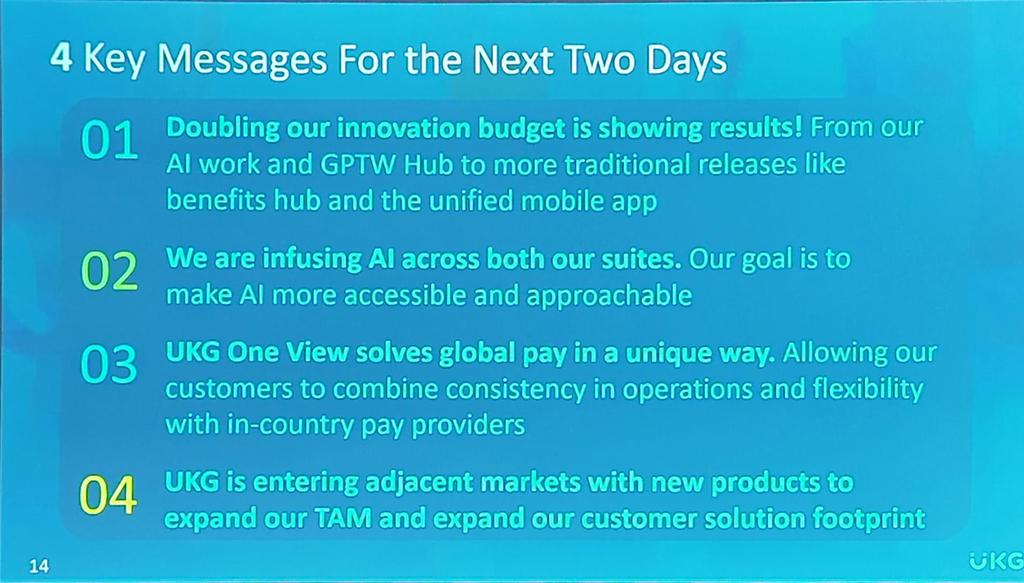 4 Key Messages For the Next Two Days

01 Doubling our innovation budget is showing results! From our AI work and GPTW Hub to more traditional releases like benefits hub and the unified mobile app

02 We are infusing AI across both our suites. Our goal is to make AI more accessible and approachable

03 UKG One View solves global pay in a unique way. Allowing our customers to combine consistency in operations and flexibility with in-country pay providers

04 UKG is entering adjacent markets with new products to expand our TAM and expand our customer solution footprint

14

UKG